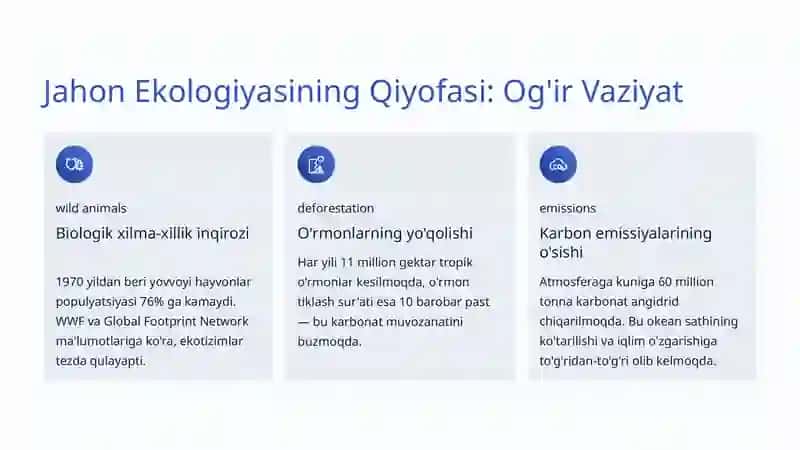 Jahon Ekologiyasining Qiyofasi: Og'ir Vaziyat

wild animals

Biologik xilma-xillik inqirozi

1970 yildan beri yovvoyi hayvonlar populyatsiyasi 76% ga kamaydi. WWF va Global Footprint Network ma'lumotlariga ko'ra, ekotizimlar tezda qulayapti.

deforestation

O'rmonlarning yo'qolishi

Har yili 11 million gektar tropik o'rmonlar kesilmoqda, o'rmon tiklash sur'ati esa 10 barobar past — bu karbonat muvozanatini buzmoqda.

emissions

Karbon emissiyalarining o'sishi

Atmosferaga kuniga 60 million tonna karbonat angidrid chiqarilmoqda. Bu okean sathining ko'tarilishi va iqlim o'zgarishiga to'g'ridan-to'g'ri olib kelmoqda.